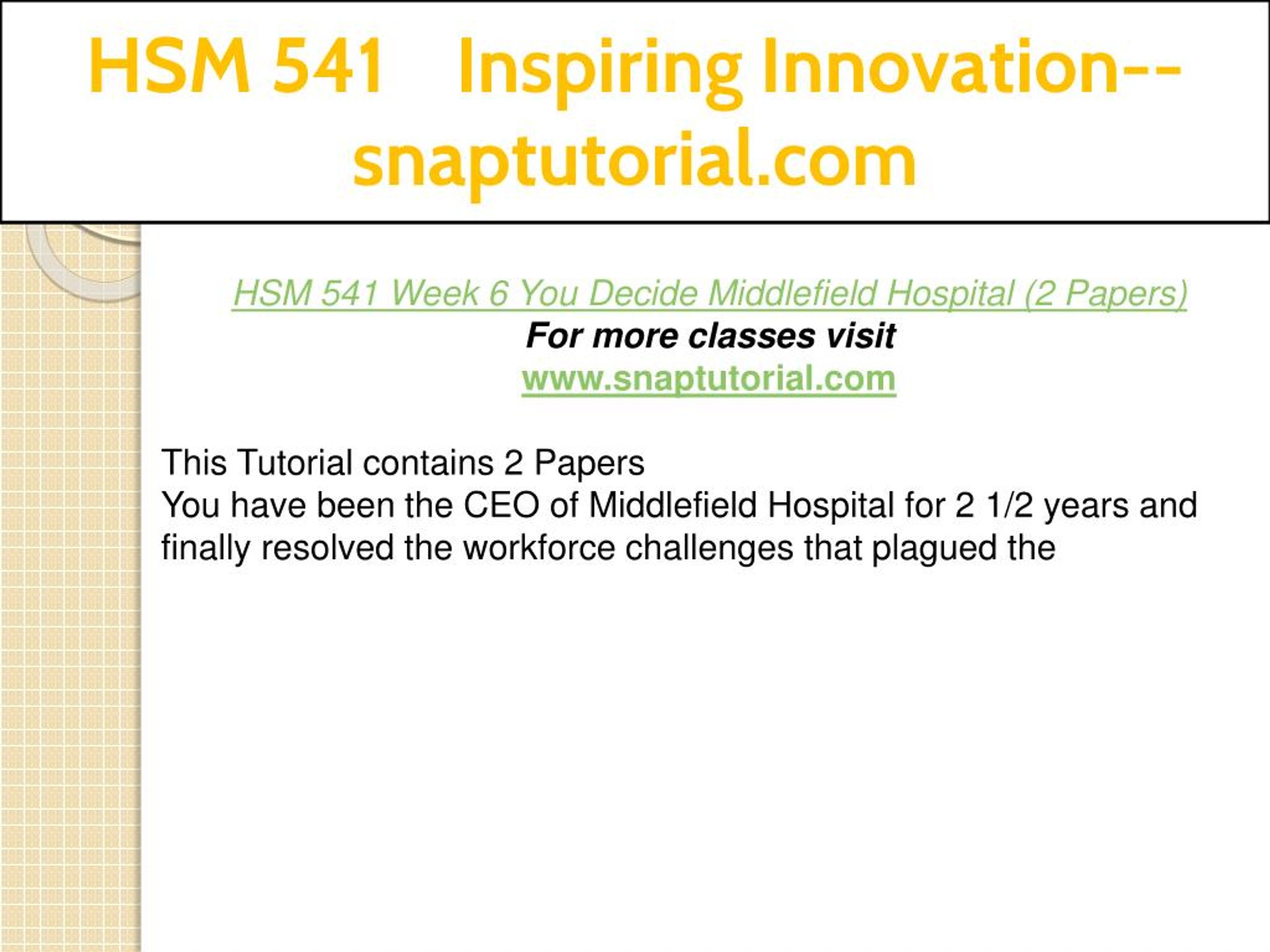 HSM 541 Inspiring Innovation--snaptutorial.com

HSM 541 Week 6 You Decide Middlefield Hospital (2 Papers)
For more classes visit
www.snaptutorial.com

This Tutorial contains 2 Papers
You have been the CEO of Middlefield Hospital for 2 1/2 years and finally resolved the workforce challenges that plagued the